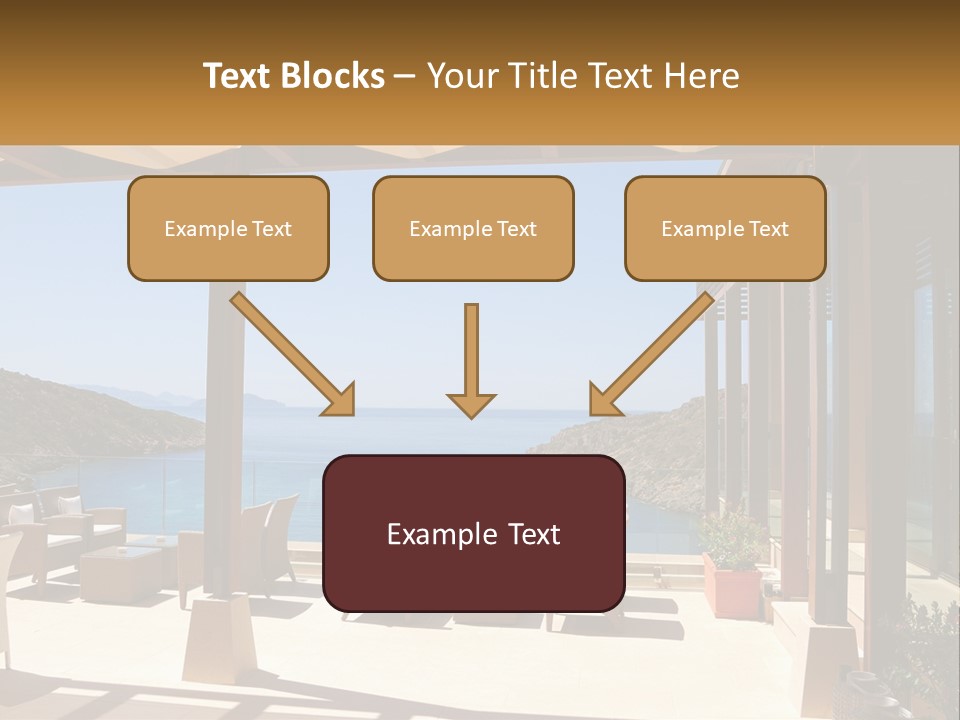 Text Blocks – Your Title Text Here

Example Text

Example Text

Example Text

Example Text